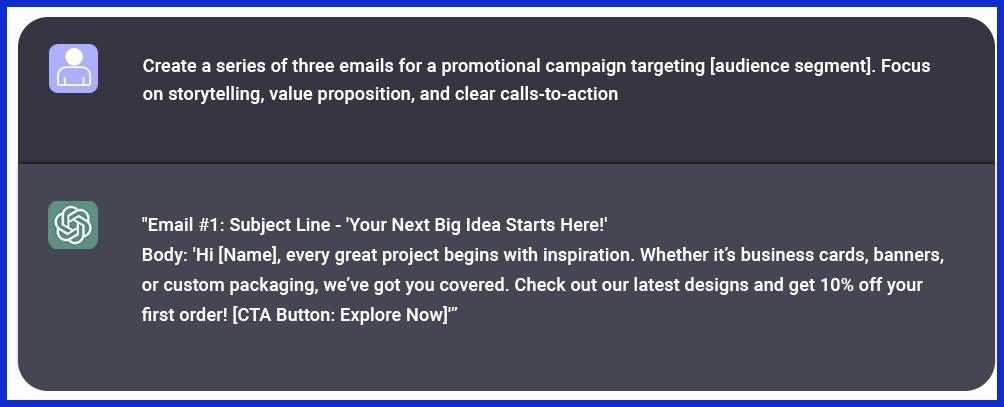 Create a series of three emails for a promotional campaign targeting [audience segment]. Focus on storytelling, value proposition, and clear calls-to-action

"Email #1: Subject Line - 'Your Next Big Idea Starts Here!'
Body: 'Hi [Name], every great project begins with inspiration. Whether it's business cards, banners, or custom packaging, we've got you covered. Check out our latest designs and get 10% off your first order! [CTA Button: Explore Now]'"